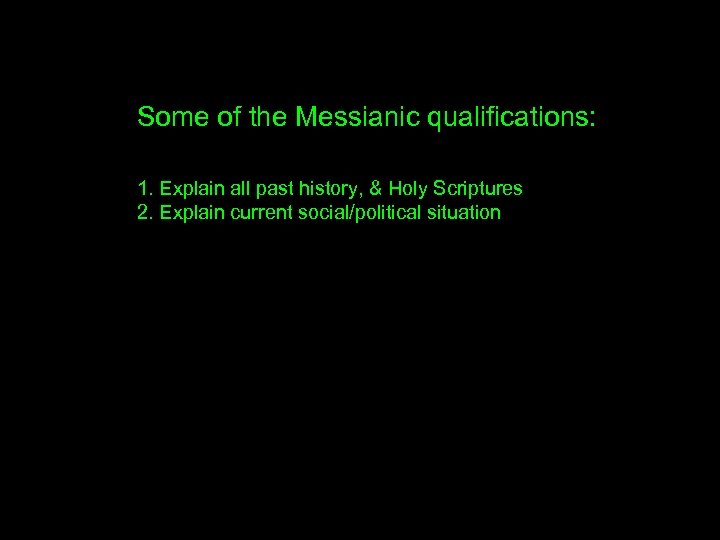 Some of the Messianic qualifications:

1. Explain all past history, & Holy Scriptures
2. Explain current social/political situation